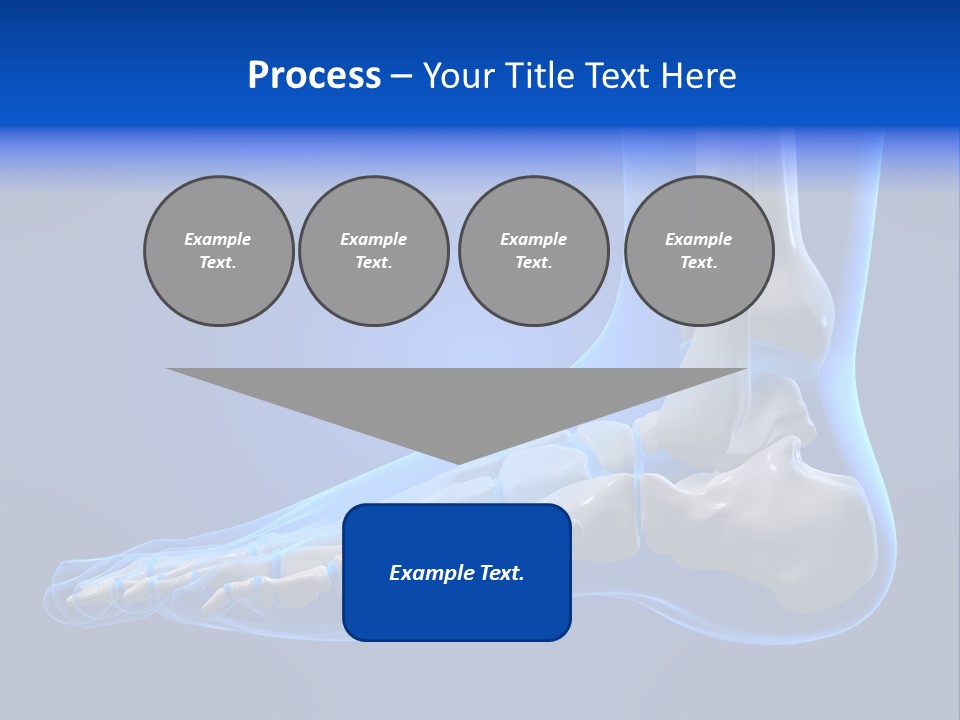 Process – Your Title Text Here

Example Text.

Example Text.

Example Text.

Example Text.

Example Text.